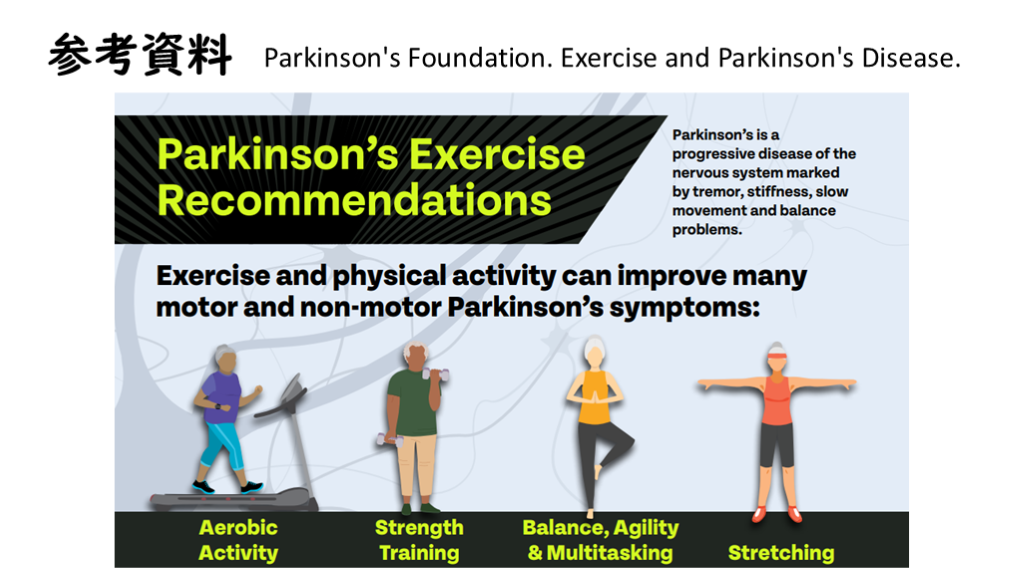 参考資料 Parkinson's Foundation. Exercise and Parkinson's Disease.

Parkinson's Exercise Recommendations

Parkinson's is a progressive disease of the nervous system marked by tremor, stiffness, slow movement and balance problems.

Exercise and physical activity can improve many motor and non-motor Parkinson's symptoms:

Aerobic Activity

Strength Training

Balance, Agility & Multitasking

Stretching